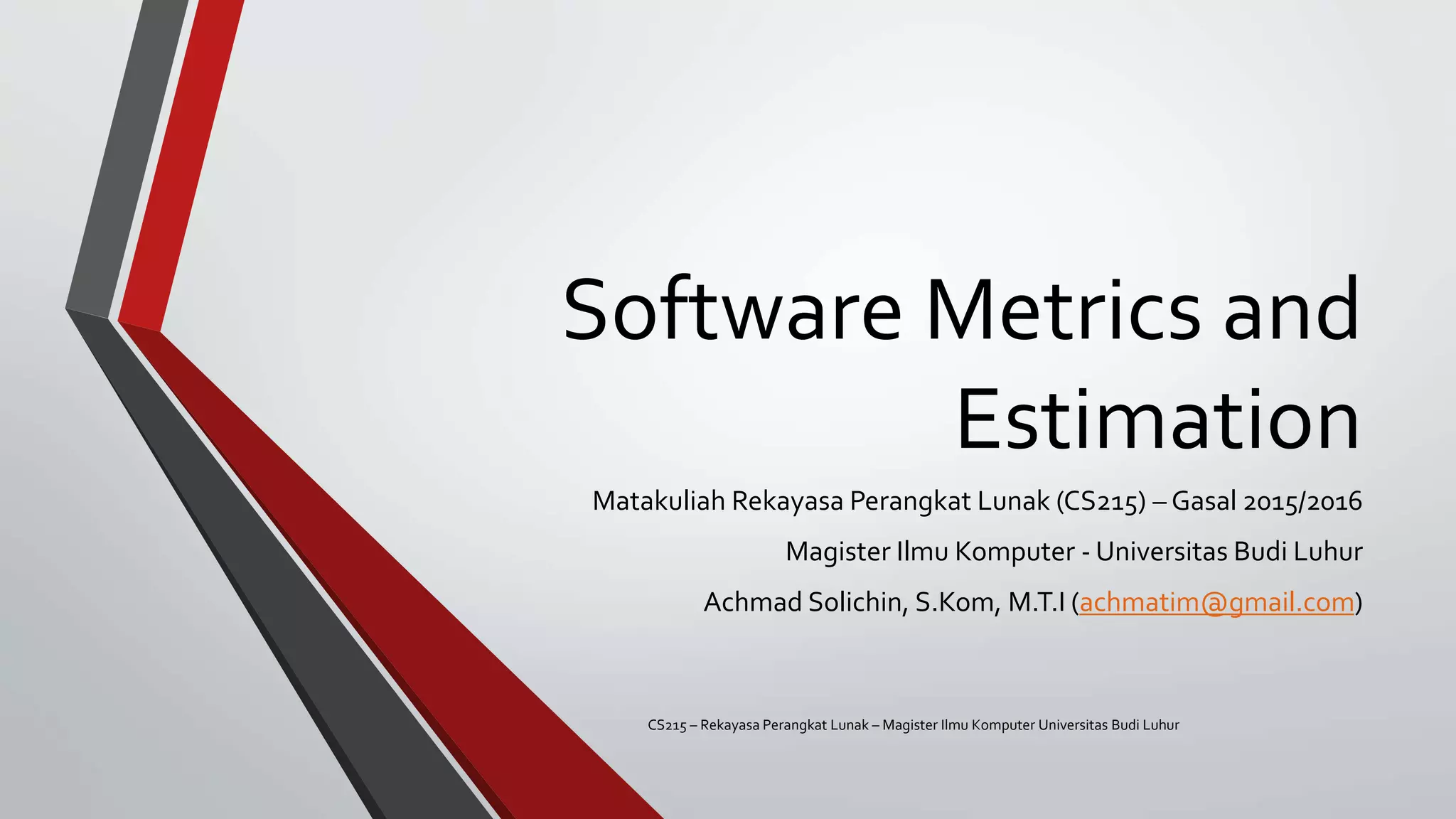 Software Metrics and Estimation

Matakuliah Rekayasa Perangkat Lunak (CS215) – Gasal 2015/2016

Magister Ilmu Komputer - Universitas Budi Luhur

Achmad Solichin, S.Kom, M.T.I (achmatim@gmail.com)

CS215 – Rekayasa Perangkat Lunak – Magister Ilmu Komputer Universitas Budi Luhur